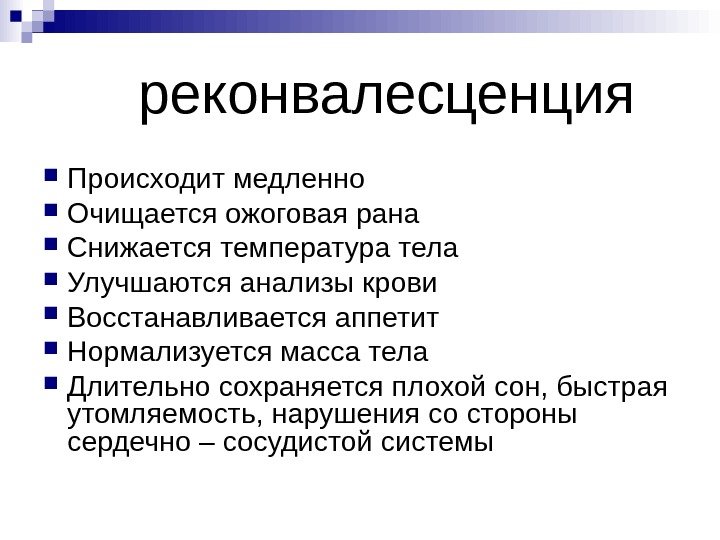 реконвалесценция

- Происходит медленно
- Очищается ожоговая рана
- Снижается температура тела
- Улучшаются анализы крови
- Восстанавливается аппетит
- Нормализуется масса тела
- Длительно сохраняется плохой сон, быстрая утомляемость, нарушения со стороны сердечно – сосудистой системы